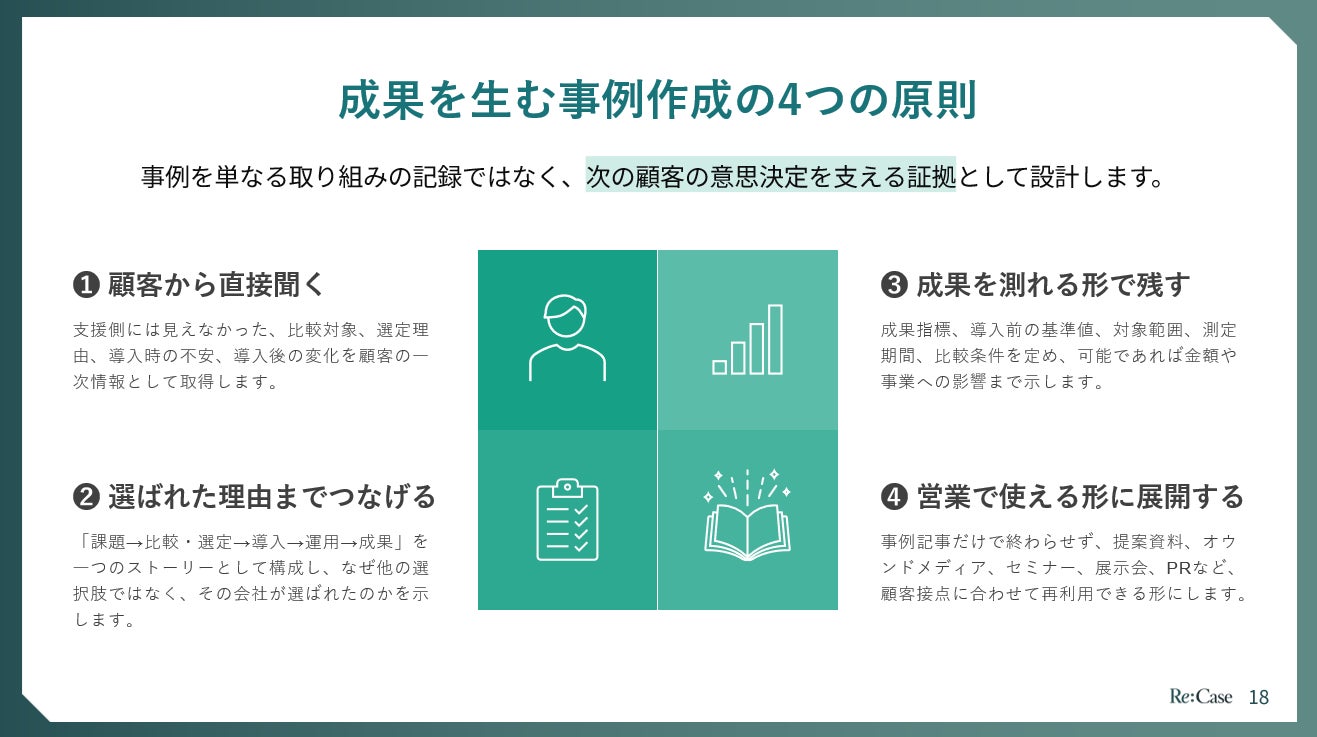 成果を生む事例作成の4つの原則

事例を単なる取り組みの記録ではなく、次の顧客の意思決定を支える証拠として設計します。

❶ 顧客から直接聞く

支援側には見えなかった、比較対象、選定理由、導入時の不安、導入後の変化を顧客の一次情報として取得します。

❷ 選ばれた理由までつなげる

「課題→比較・選定→導入→運用→成果」を一つのストーリーとして構成し、なぜ他の選択肢ではなく、その会社が選ばれたのかを示します。

❸ 成果を測れる形で残す

成果指標、導入前の基準値、対象範囲、測定期間、比較条件を定め、可能であれば金額や事業への影響まで示します。

❹ 営業で使える形に展開する

事例記事だけで終わらせず、提案資料、オウンドメディア、セミナー、展示会、PRなど、顧客接点に合わせて再利用できる形にします。

Re:Case 18